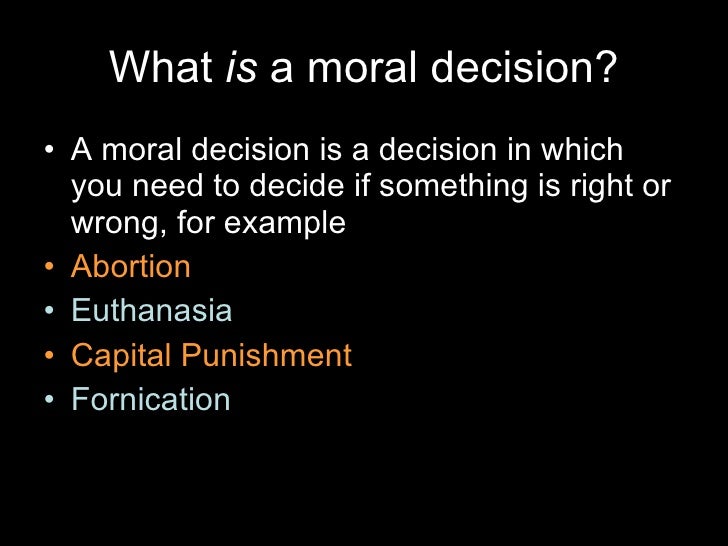 What is a moral decision?

• A moral decision is a decision in which you need to decide if something is right or wrong, for example
• Abortion
• Euthanasia
• Capital Punishment
• Fornication